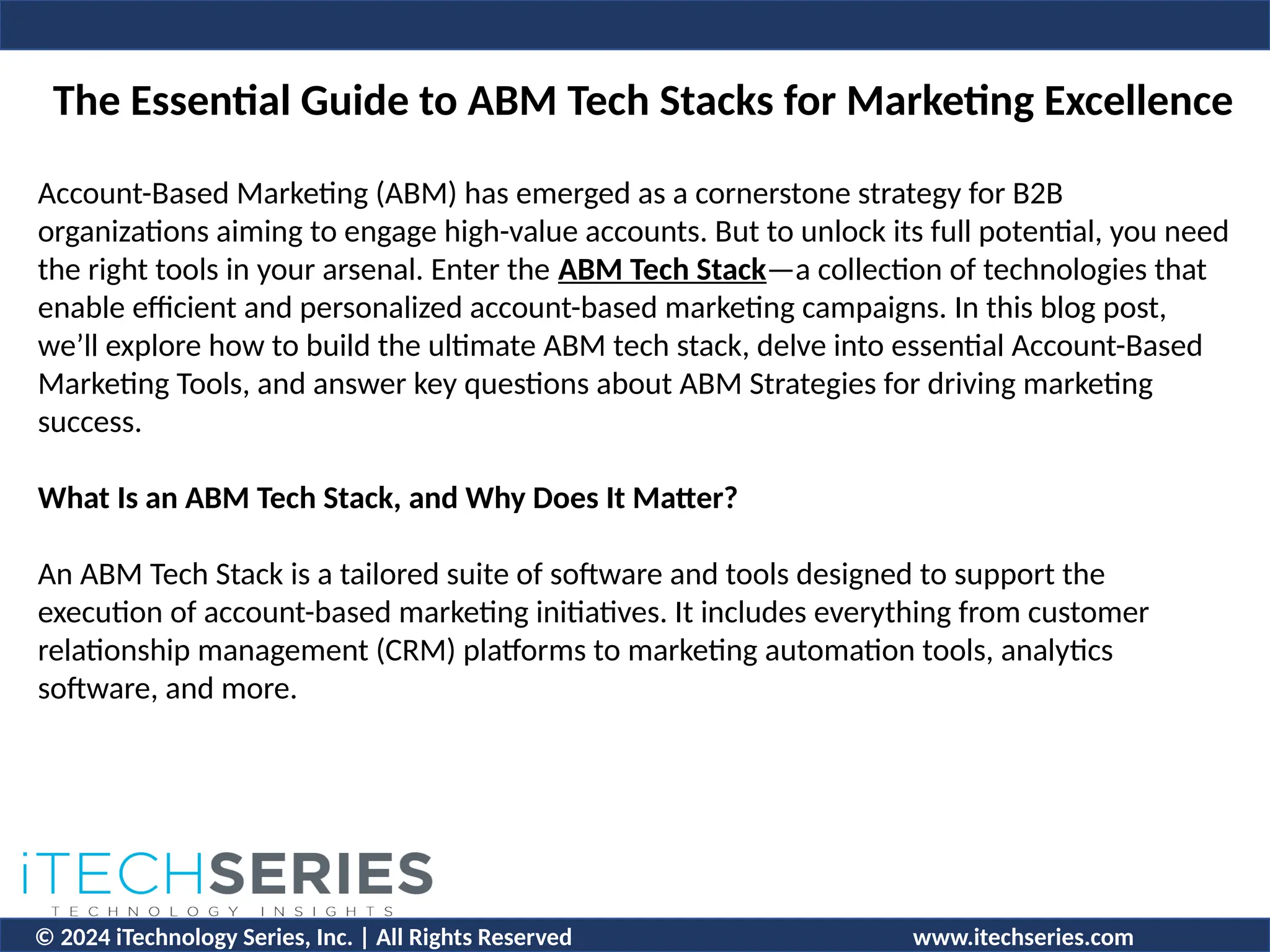 The Essential Guide to ABM Tech Stacks for Marketing Excellence

Account-Based Marketing (ABM) has emerged as a cornerstone strategy for B2B organizations aiming to engage high-value accounts. But to unlock its full potential, you need the right tools in your arsenal. Enter the ABM Tech Stack—a collection of technologies that enable efficient and personalized account-based marketing campaigns. In this blog post, we'll explore how to build the ultimate ABM tech stack, delve into essential Account-Based Marketing Tools, and answer key questions about ABM Strategies for driving marketing success.

What Is an ABM Tech Stack, and Why Does It Matter?

An ABM Tech Stack is a tailored suite of software and tools designed to support the execution of account-based marketing initiatives. It includes everything from customer relationship management (CRM) platforms to marketing automation tools, analytics software, and more.

iTECHSERIES
TECHNOLOGY INSIGHTS

© 2024 iTechnology Series, Inc. | All Rights Reserved www.itechseries.com